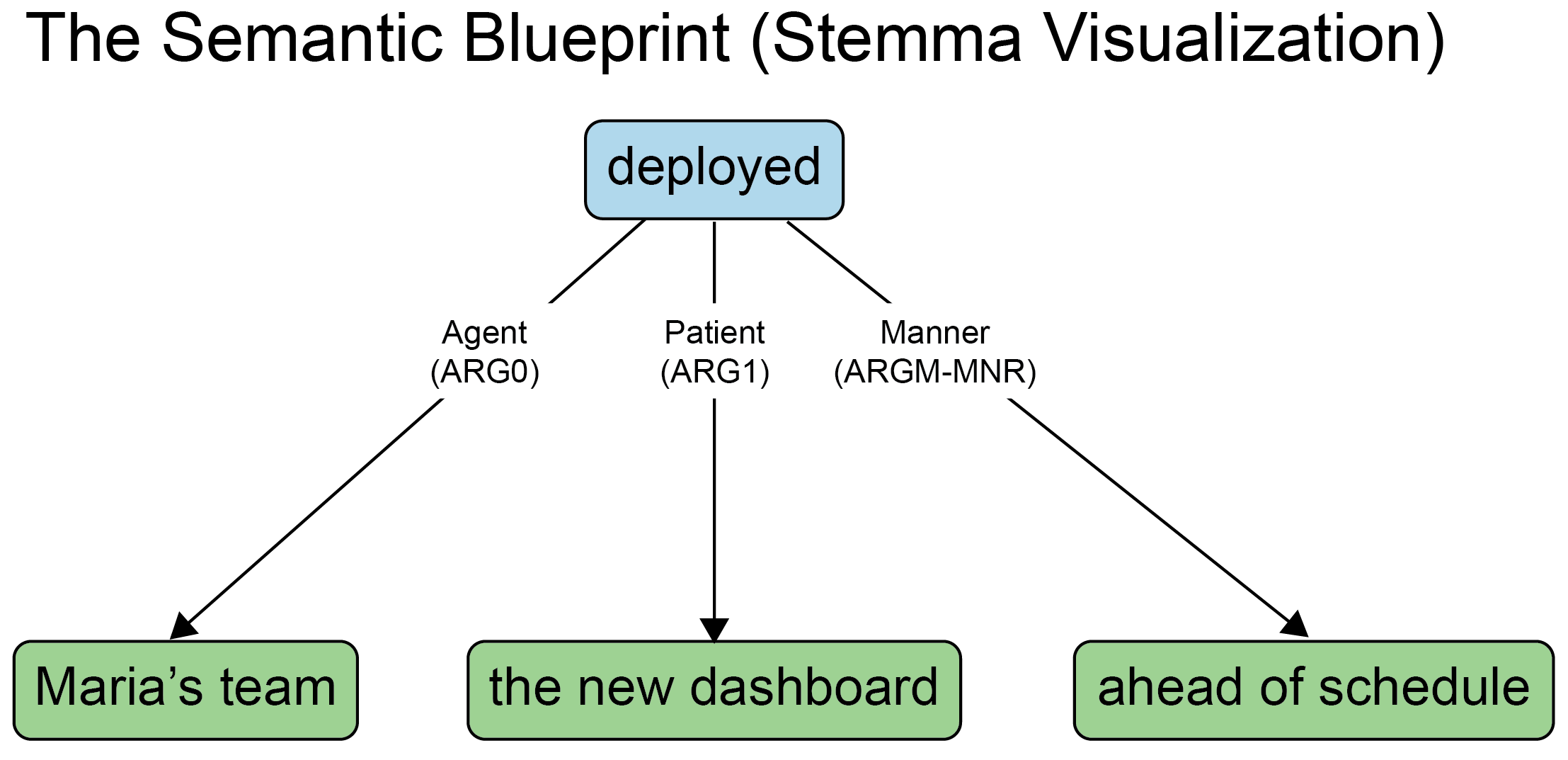 The Semantic Blueprint (Stemma Visualization)

deployed

Agent (ARG0)

Patient (ARG1)

Manner (ARGM-MNR)

Maria’s team

the new dashboard

ahead of schedule